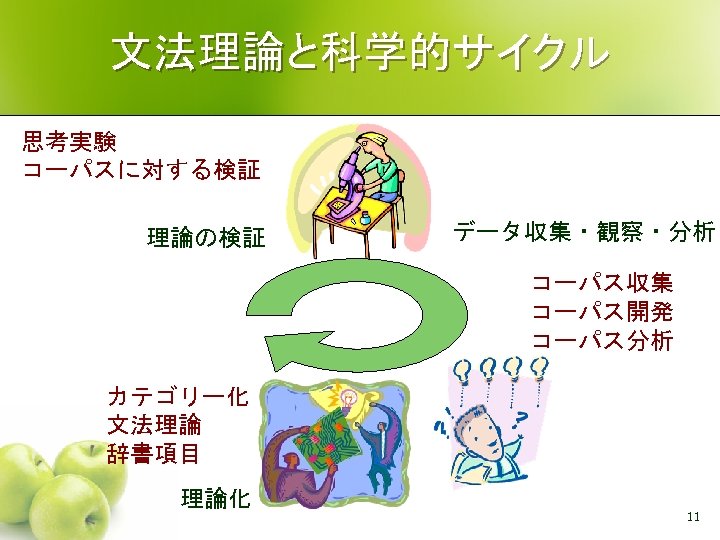 文法理論と科学的サイクル

思考実験
コーパスに対する検証

理論の検証

データ収集・観察・分析

コーパス収集
コーパス開発
コーパス分析

カテゴリー化
文法理論
辞書項目

理論化

11